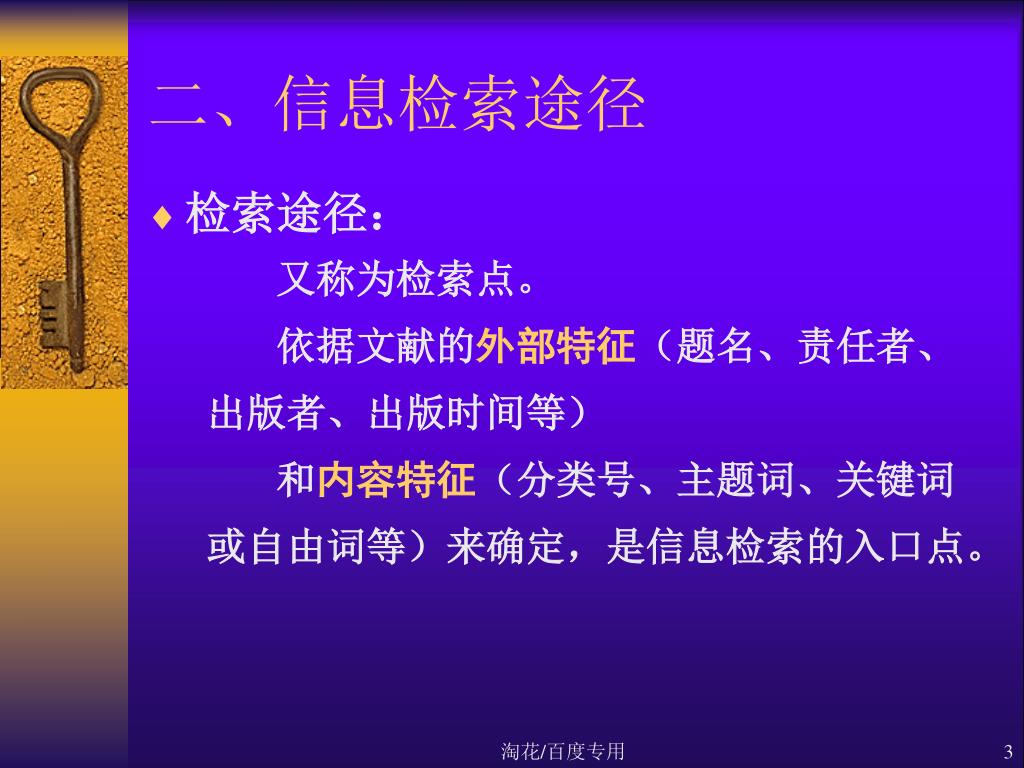 二、信息检索途径

♦ 检索途径：

又称为检索点。

依据文献的外部特征（题名、责任者、出版者、出版时间等）

和内容特征（分类号、主题词、关键词或自由词等）来确定，是信息检索的入口点。

淘花/百度专用

3